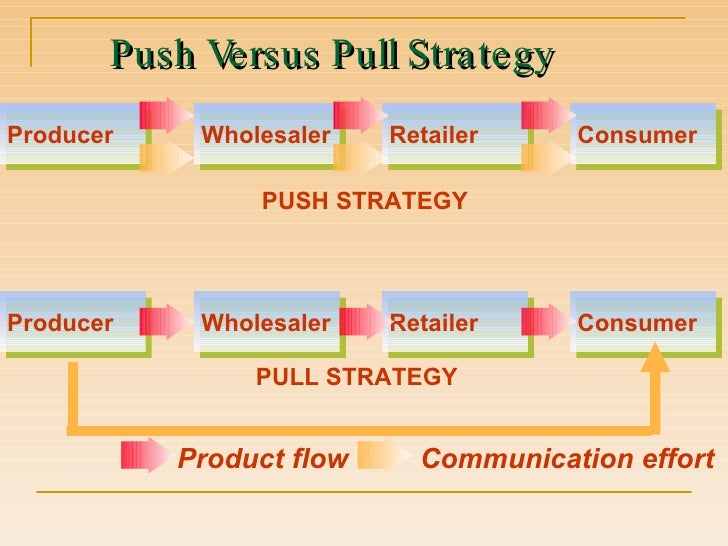 Push Versus Pull Strategy

Producer
Wholesaler
Retailer
Consumer

PUSH STRATEGY

Producer
Wholesaler
Retailer
Consumer

PULL STRATEGY

Product flow
Communication effort